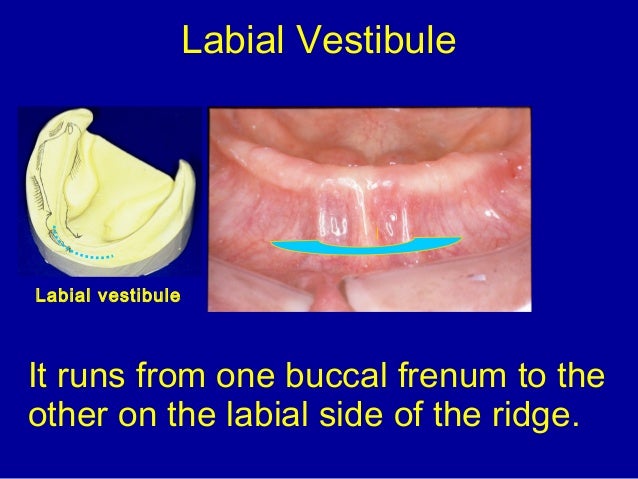 Labial Vestibule

Labial vestibule

It runs from one buccal frenum to the other on the labial side of the ridge.